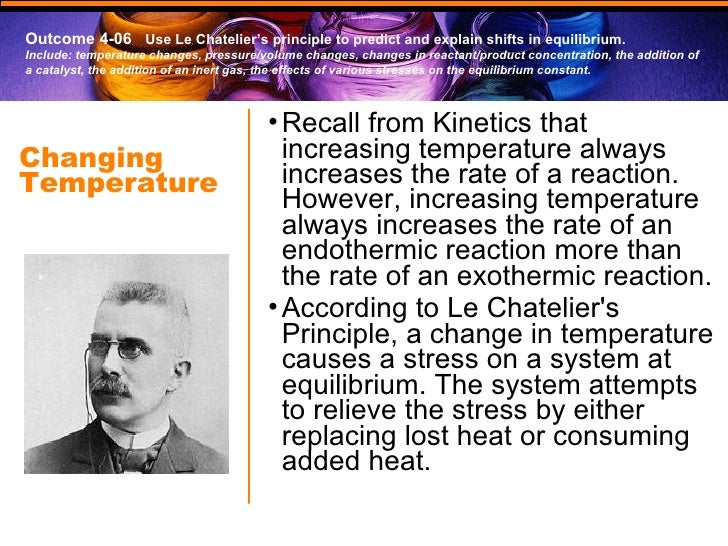 Outcome 4-06 Use Le Chatelier's principle to predict and explain shifts in equilibrium.
Include: temperature changes, pressure/volume changes, changes in reactant/product concentration, the addition of a catalyst, the addition of an inert gas, the effects of various stresses on the equilibrium constant.

Changing Temperature

• Recall from Kinetics that increasing temperature always increases the rate of a reaction. However, increasing temperature always increases the rate of an endothermic reaction more than the rate of an exothermic reaction.

• According to Le Chatelier's Principle, a change in temperature causes a stress on a system at equilibrium. The system attempts to relieve the stress by either replacing lost heat or consuming added heat.